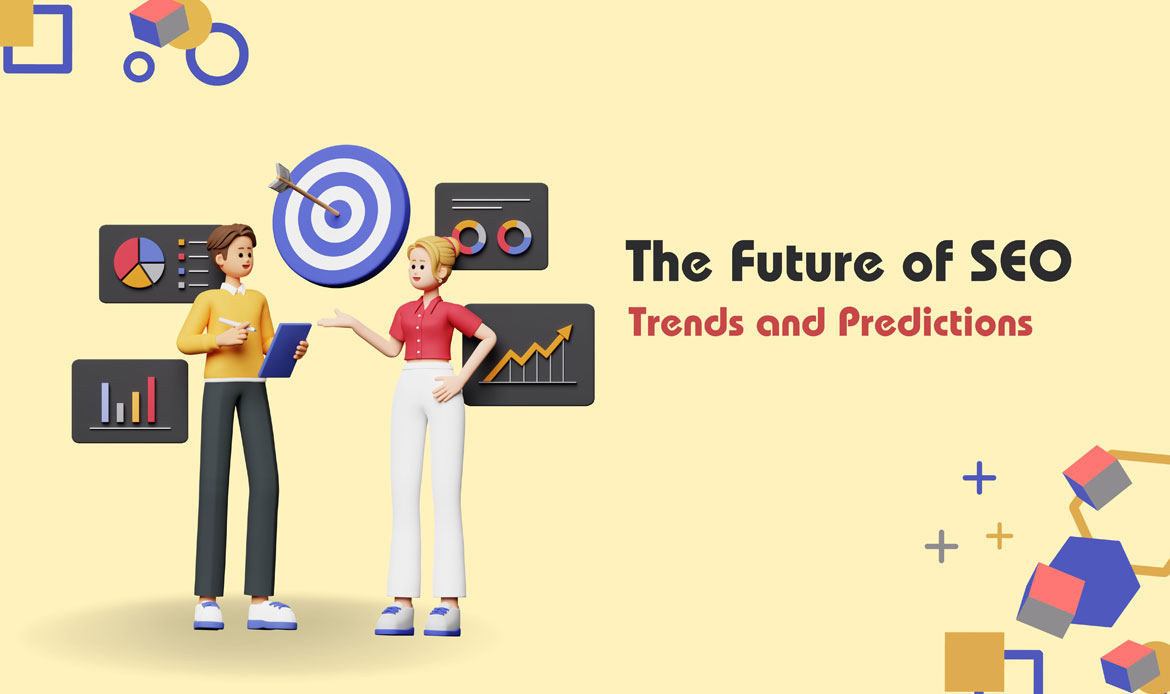 The Future of SEO
Trends and Predictions